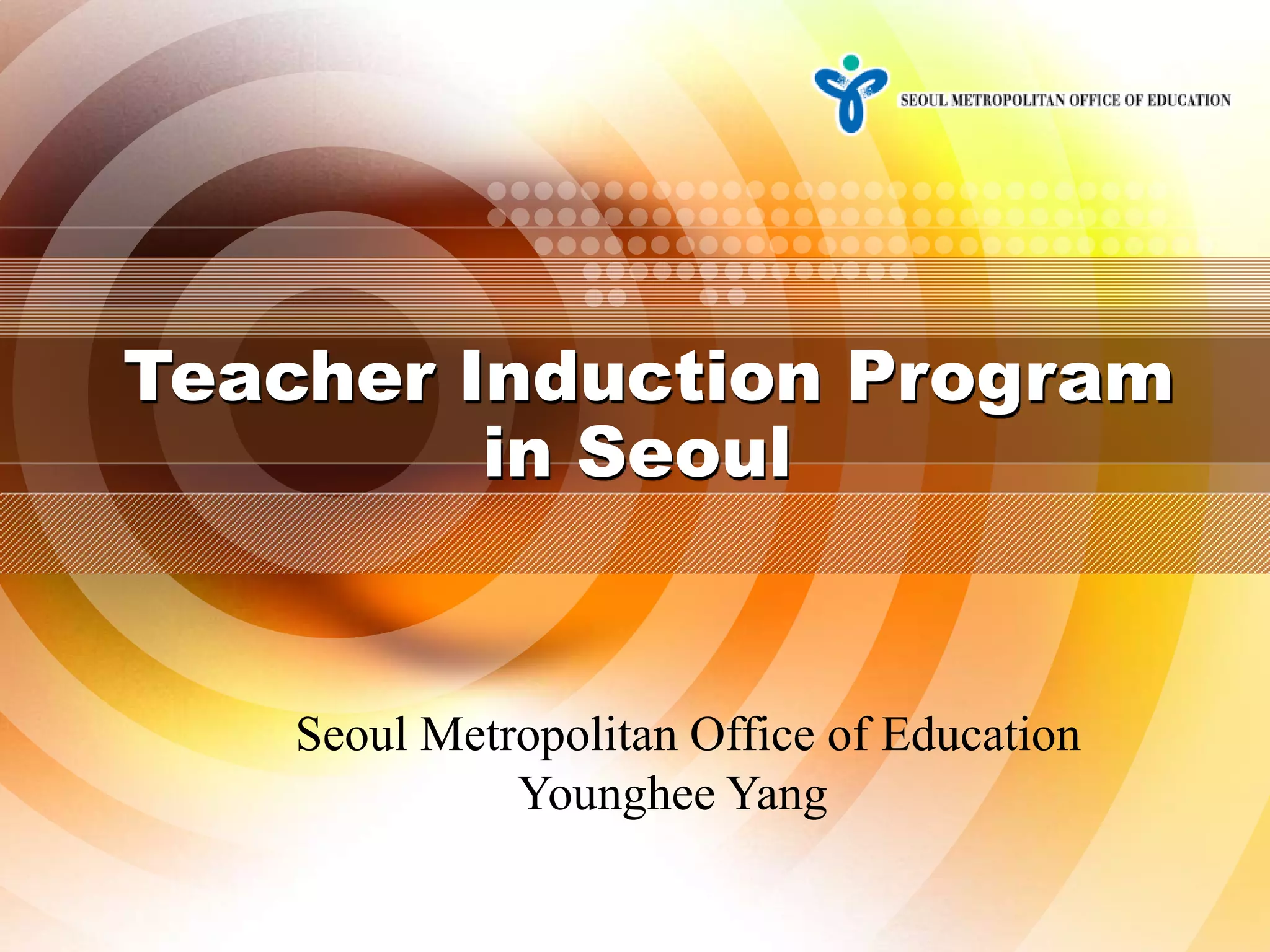 SEOUL METROPOLITAN OFFICE OF EDUCATION

Teacher Induction Program in Seoul

Seoul Metropolitan Office of Education
Younghee Yang